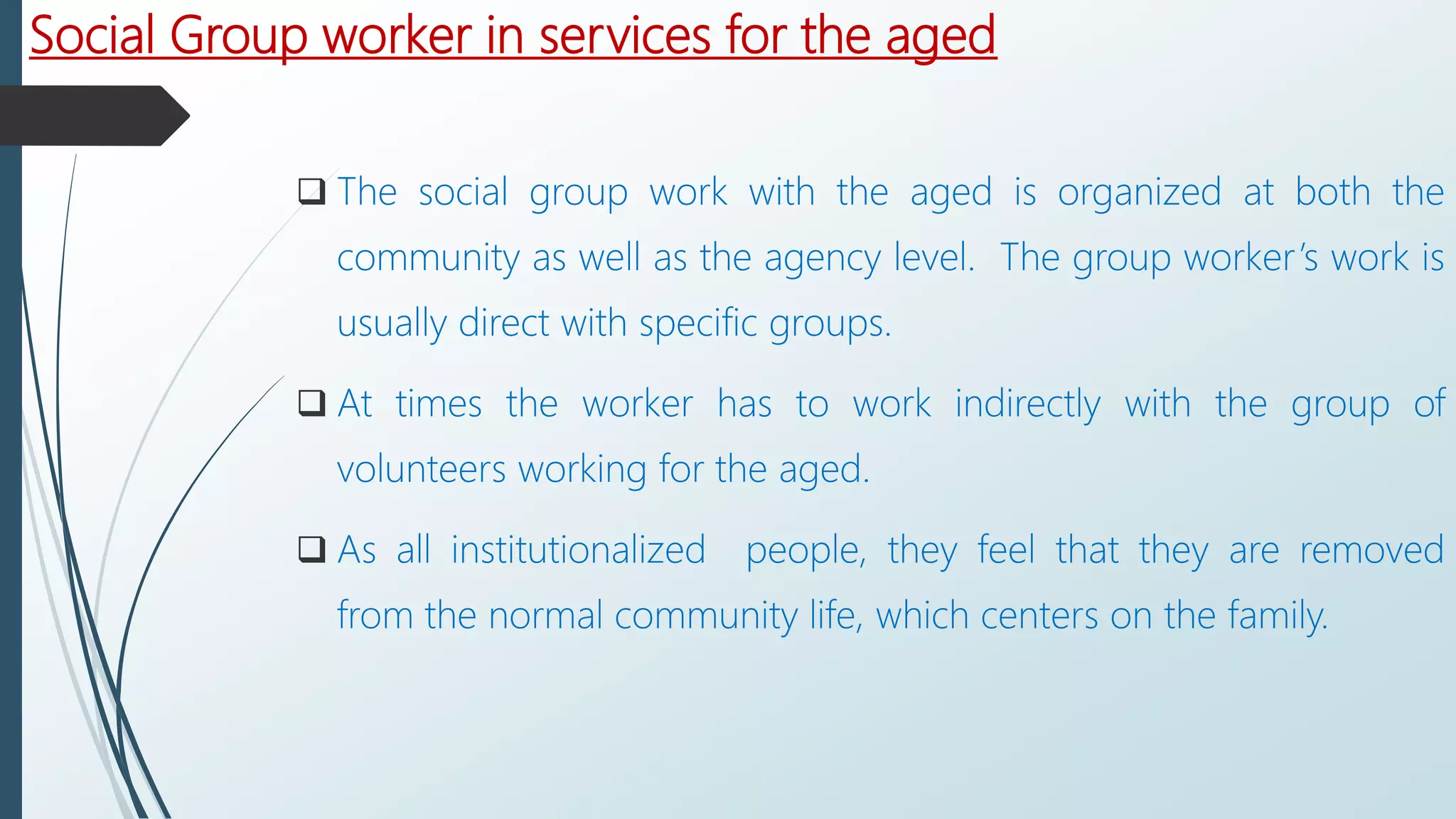 Social Group worker in services for the aged

❑ The social group work with the aged is organized at both the community as well as the agency level. The group worker's work is usually direct with specific groups.

❑ At times the worker has to work indirectly with the group of volunteers working for the aged.

❑ As all institutionalized people, they feel that they are removed from the normal community life, which centers on the family.